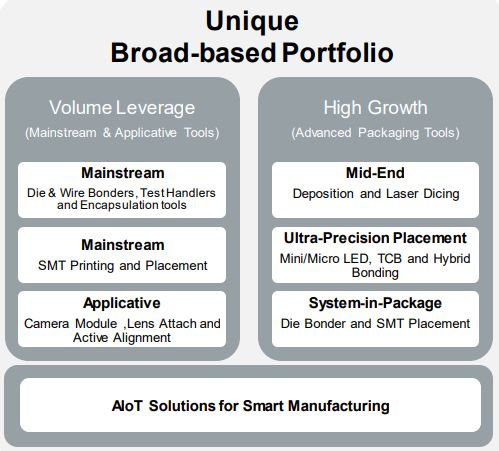 Unique
Broad-based Portfolio

Volume Leverage
(Mainstream & Applicative Tools)

Mainstream
Die & Wire Bonders, Test Handlers and Encapsulation tools

Mainstream
SMT Printing and Placement

Applicative
Camera Module ,Lens Attach and Active Alignment

High Growth
(Advanced Packaging Tools)

Mid-End
Deposition and Laser Dicing

Ultra-Precision Placement
Mini/Micro LED, TCB and Hybrid Bonding

System-in-Package
Die Bonder and SMT Placement

AIoT Solutions for Smart Manufacturing